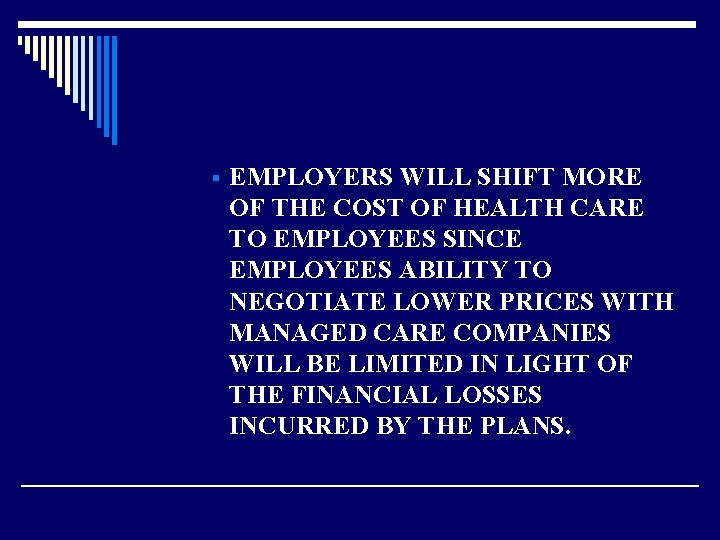 ▪ EMPLOYERS WILL SHIFT MORE OF THE COST OF HEALTH CARE TO EMPLOYEES SINCE EMPLOYEES ABILITY TO NEGOTIATE LOWER PRICES WITH MANAGED CARE COMPANIES WILL BE LIMITED IN LIGHT OF THE FINANCIAL LOSSES INCURRED BY THE PLANS.